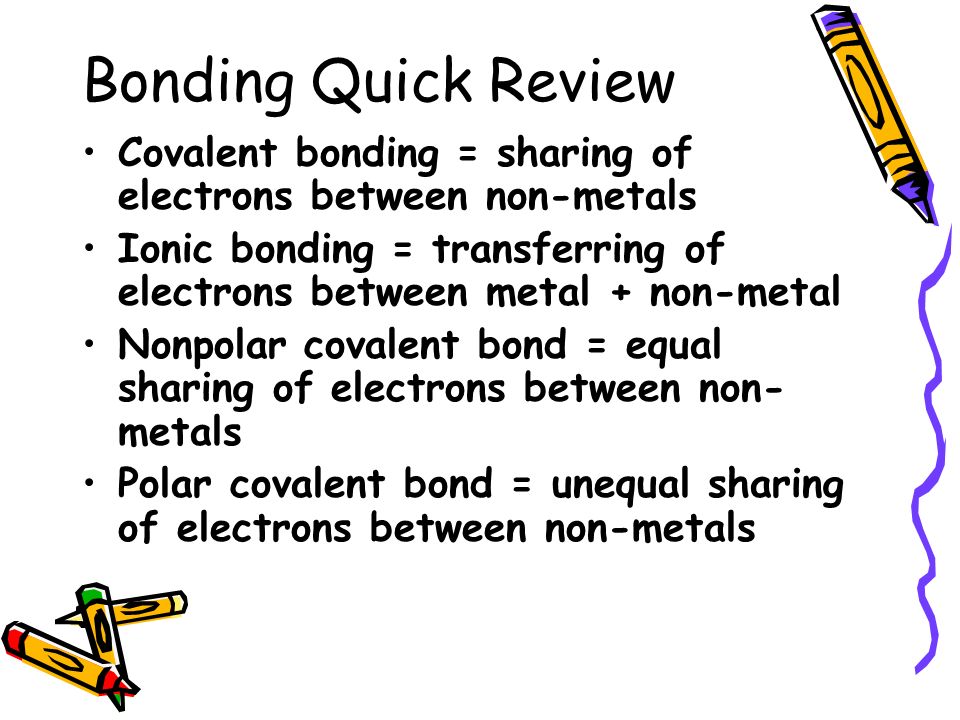 Bonding Quick Review

• Covalent bonding = sharing of electrons between non-metals
• Ionic bonding = transferring of electrons between metal + non-metal
• Nonpolar covalent bond = equal sharing of electrons between non-metals
• Polar covalent bond = unequal sharing of electrons between non-metals